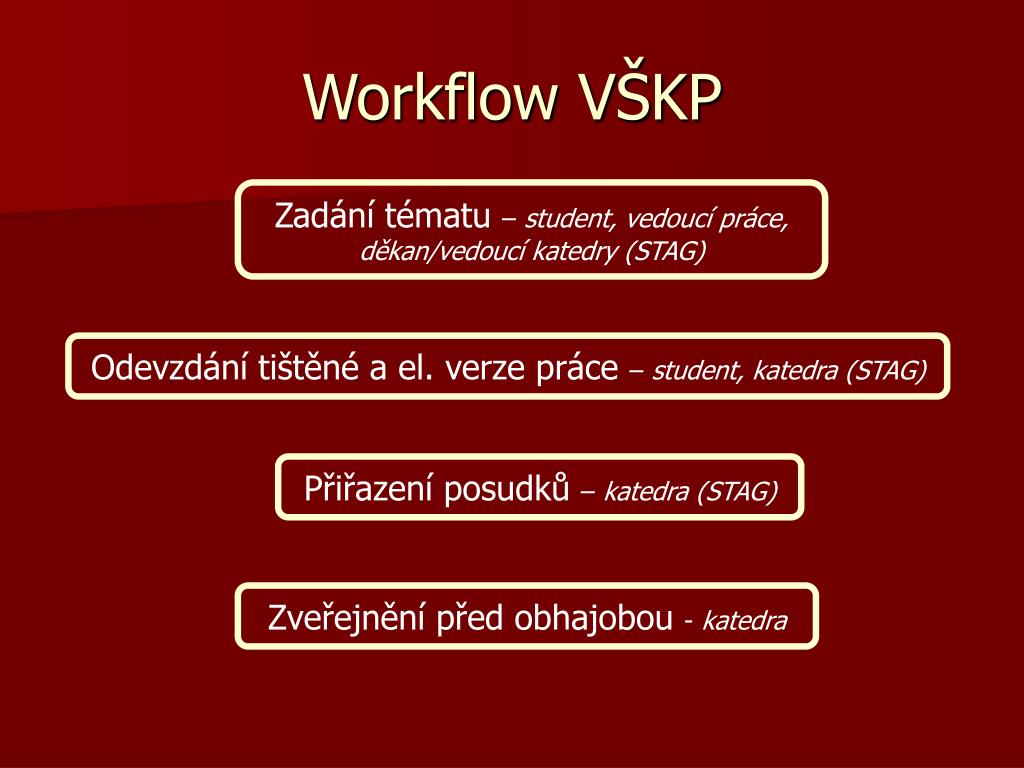 Workflow VŠKP

Zadání tématu – student, vedoucí práce, děkan/vedoucí katedry (STAG)

Odevzdání tištěné a el. verze práce – student, katedra (STAG)

Přiřazení posudků – katedra (STAG)

Zveřejnění před obhajobou - katedra